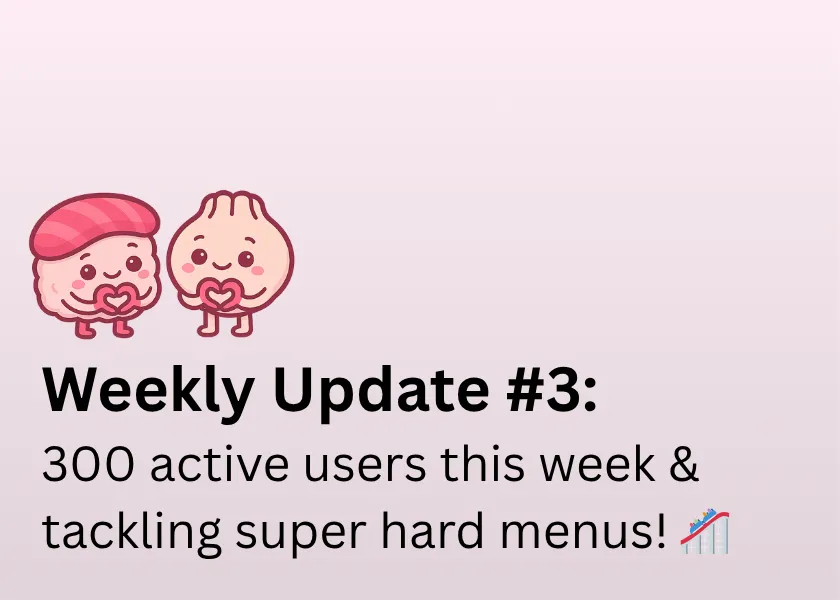 Weekly Update #3:

300 active users this week & tackling super hard menus! 🎢